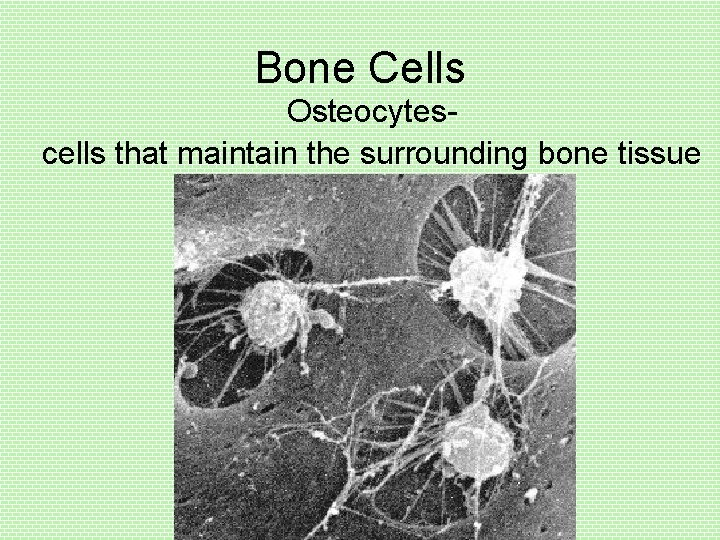 Bone Cells
Osteocytes-
cells that maintain the surrounding bone tissue